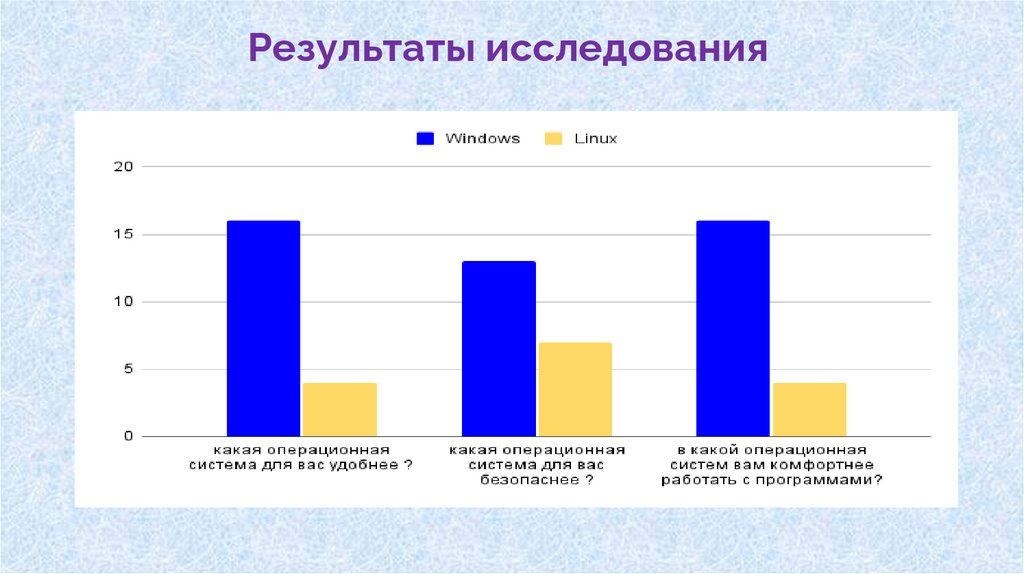 Результаты исследования

Windows Linux

20
15
10
5
0

какая операционная система для вас удобнее ?

какая операционная система для вас безопаснее ?

в какой операционная систем вам комфортнее работать с программами?